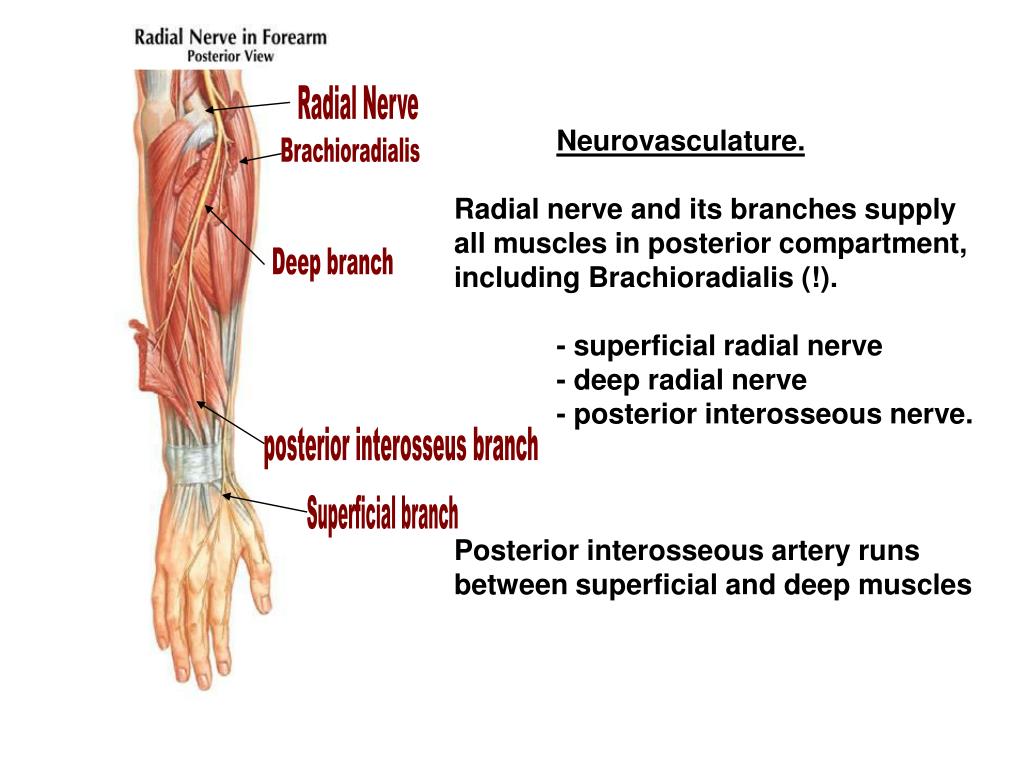 Radial Nerve in Forearm
Posterior View

Radial Nerve
Brachioradialis
Deep branch
posterior interosseus branch
Superficial branch

Neurovasculature.

Radial nerve and its branches supply all muscles in posterior compartment, including Brachioradialis (!).

- superficial radial nerve
- deep radial nerve
- posterior interosseous nerve.

Posterior interosseous artery runs between superficial and deep muscles